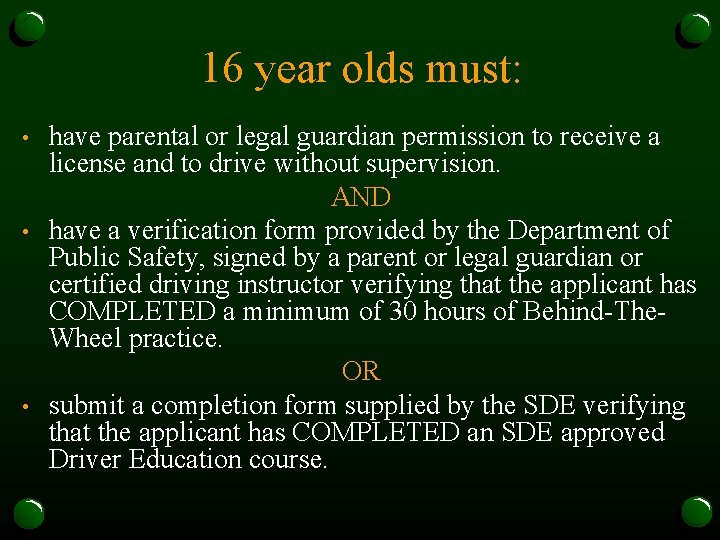 16 year olds must:

• have parental or legal guardian permission to receive a license and to drive without supervision.

AND

• have a verification form provided by the Department of Public Safety, signed by a parent or legal guardian or certified driving instructor verifying that the applicant has COMPLETED a minimum of 30 hours of Behind-The-Wheel practice.

OR

• submit a completion form supplied by the SDE verifying that the applicant has COMPLETED an SDE approved Driver Education course.